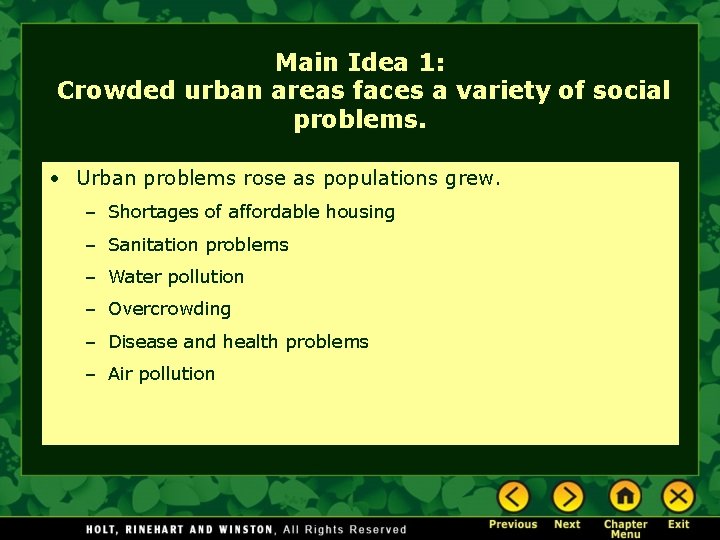 Main Idea 1:
Crowded urban areas faces a variety of social problems.

• Urban problems rose as populations grew.
– Shortages of affordable housing
– Sanitation problems
– Water pollution
– Overcrowding
– Disease and health problems
– Air pollution

HOLT, RINEHART AND WINSTON, All Rights Reserved

Previous Next Chapter Menu Exit